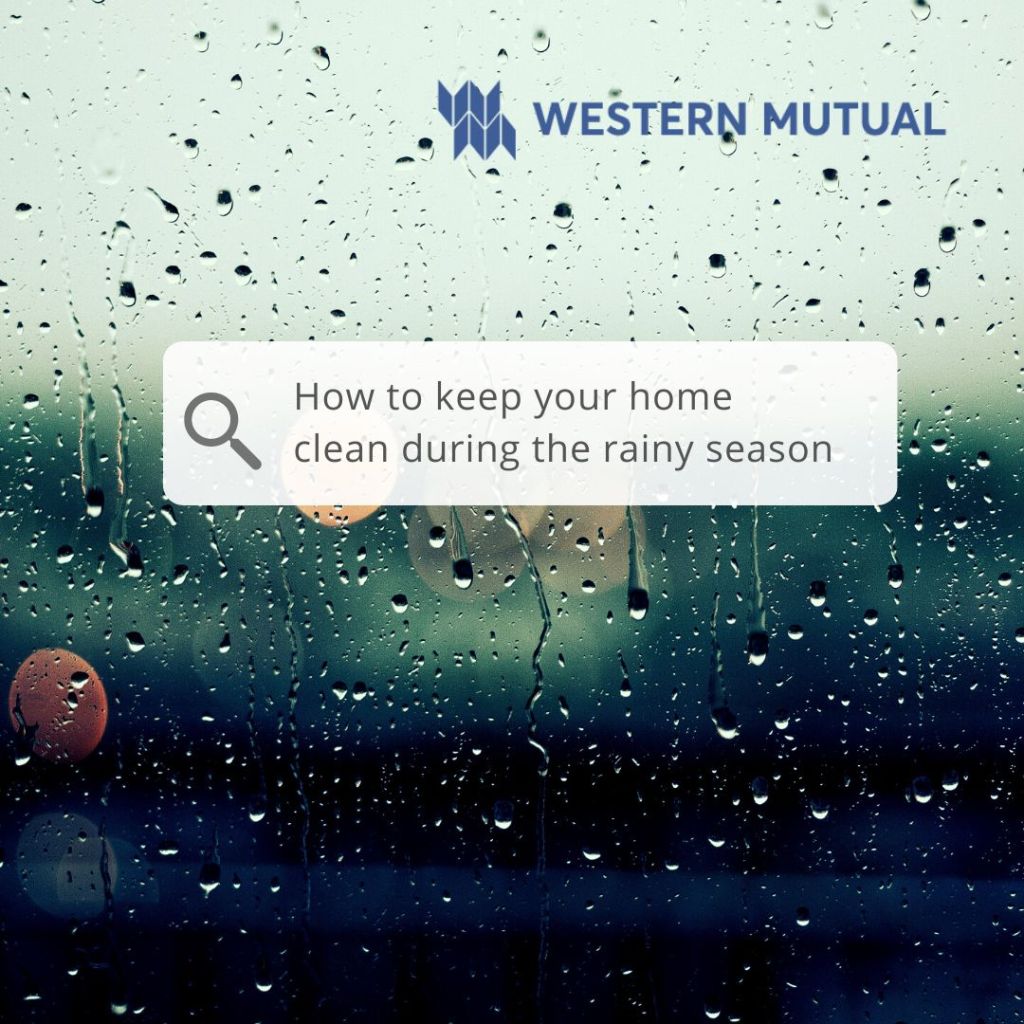 WESTERN MUTUAL

How to keep your home clean during the rainy season